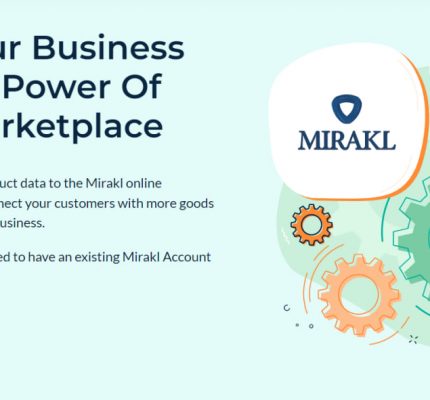 ur Business
Power Of
rketplace

uct data to the Mirakl online
nect your customers with more goods
usiness.

ed to have an existing Mirakl Account

MIRAKL